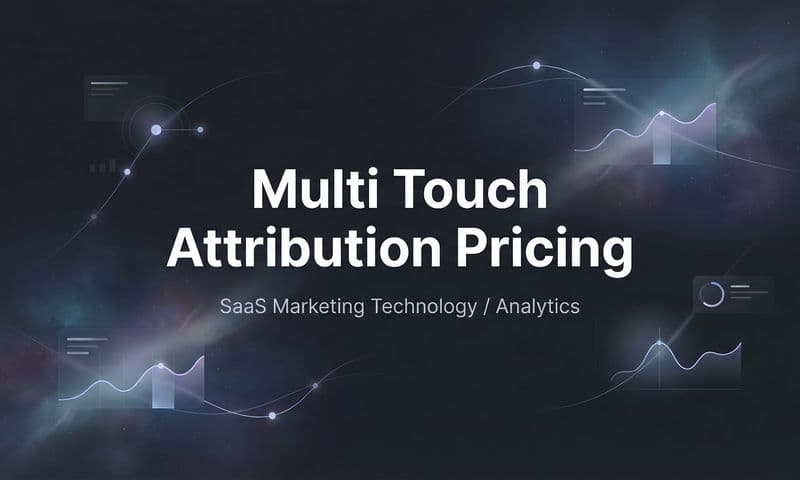 Multi Touch Attribution Pricing

SaaS Marketing Technology / Analytics